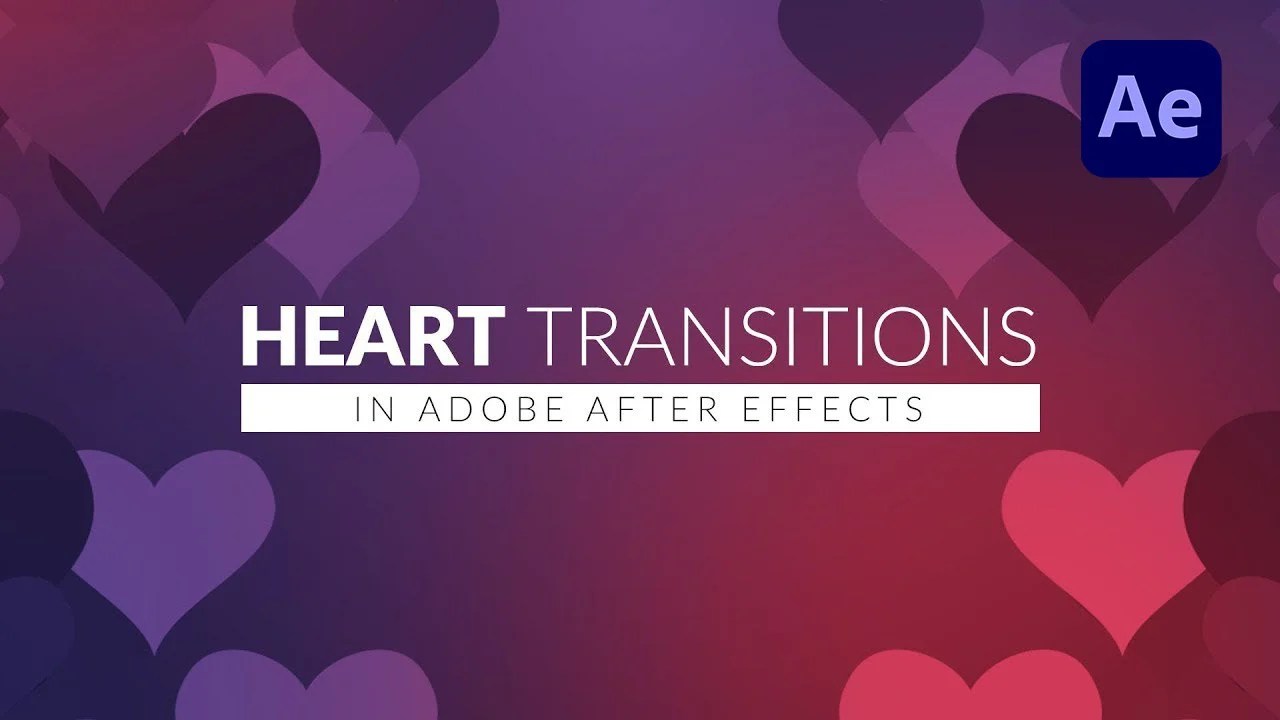 Ae

HEART TRANSITIONS

IN ADOBE AFTER EFFECTS